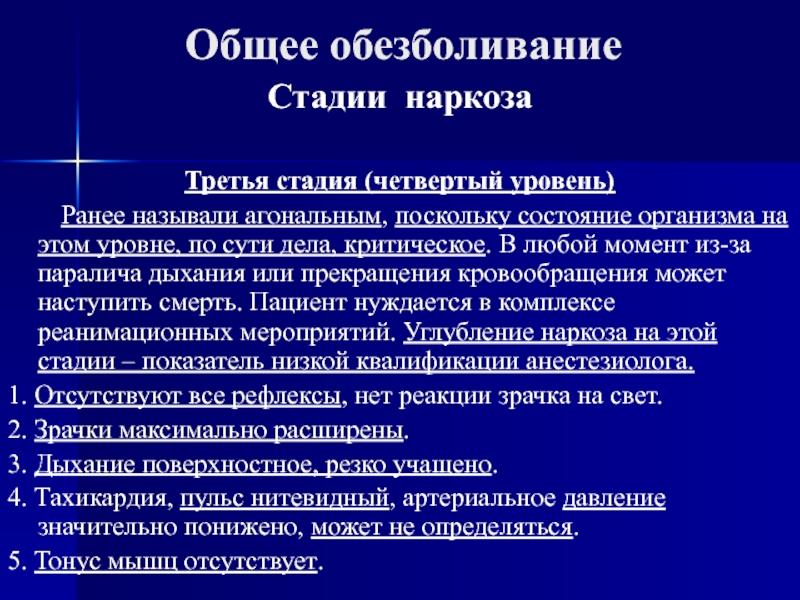 Общее обезболивание
Стадии наркоза

Третья стадия (четвертый уровень)

Ранее называли агональным, поскольку состояние организма на этом уровне, по сути дела, критическое. В любой момент из-за паралича дыхания или прекращения кровообращения может наступить смерть. Пациент нуждается в комплексе реанимационных мероприятий. Углубление наркоза на этой стадии – показатель низкой квалификации анестезиолога.

1. Отсутствуют все рефлексы, нет реакции зрачка на свет.
2. Зрачки максимально расширены.
3. Дыхание поверхностное, резко учащено.
4. Тахикардия, пульс нитевидный, артериальное давление значительно понижено, может не определяться.
5. Тонус мышц отсутствует.